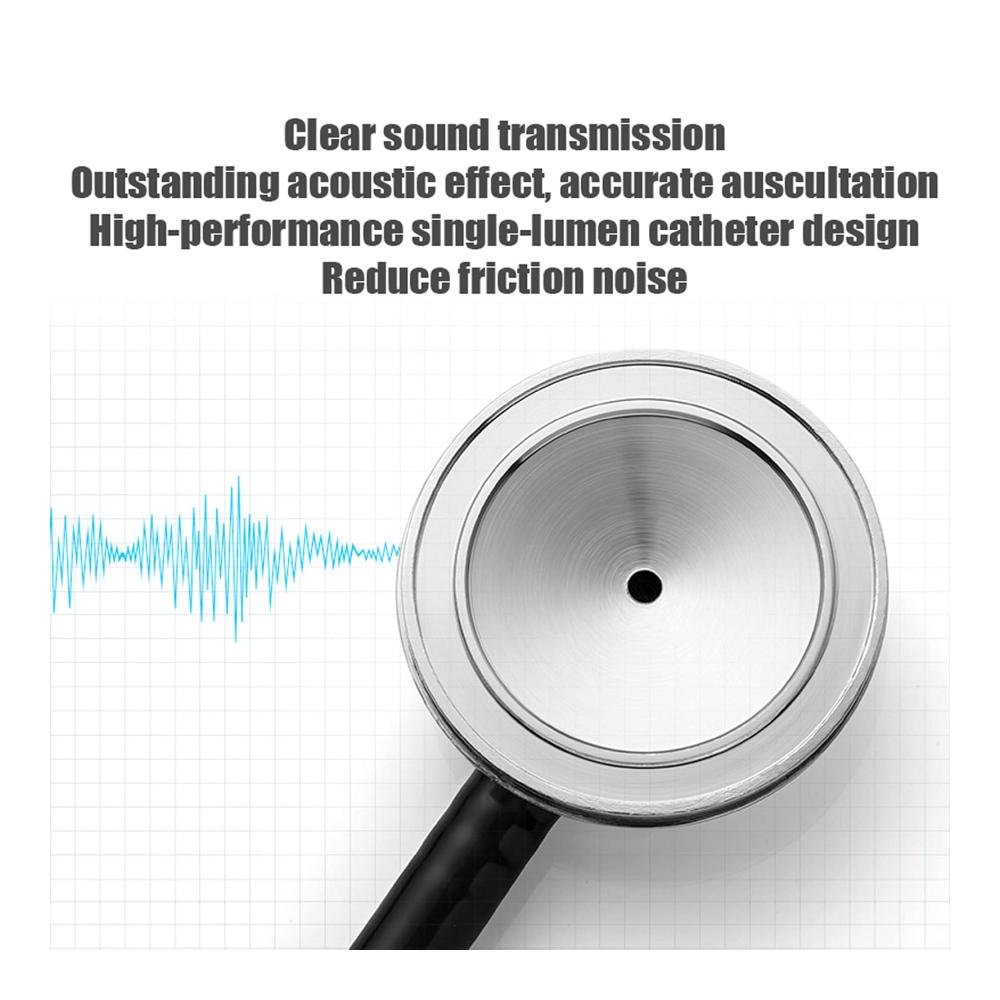 Clear sound transmission
Outstanding acoustic effect, accurate auscultation
High-performance single-lumen catheter design
Reduce friction noise